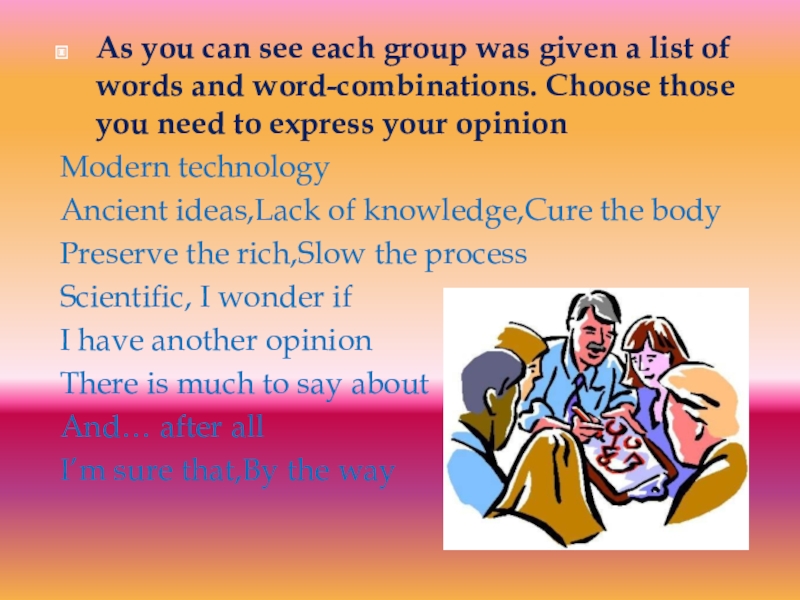 As you can see each group was given a list of words and word-combinations. Choose those you need to express your opinion

Modern technology

Ancient ideas,Lack of knowledge,Cure the body

Preserve the rich,Slow the process

Scientific, I wonder if

I have another opinion

There is much to say about

And… after all

I'm sure that,By the way